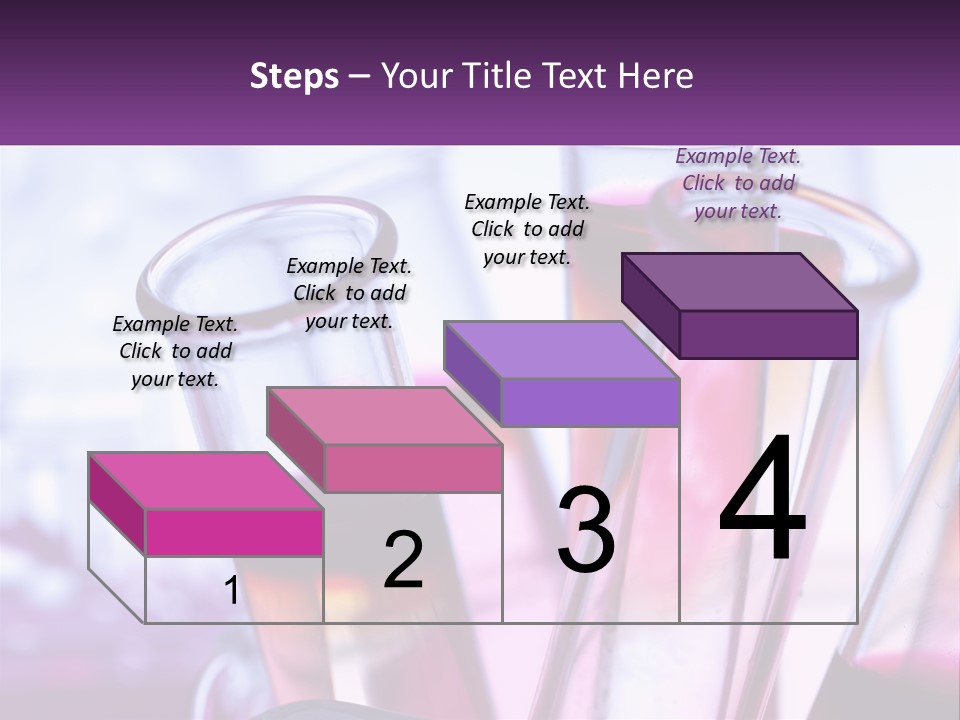 Steps – Your Title Text Here

Example Text. Click to add your text.

Example Text. Click to add your text.

Example Text. Click to add your text.

Example Text. Click to add your text.

1

2

3

4